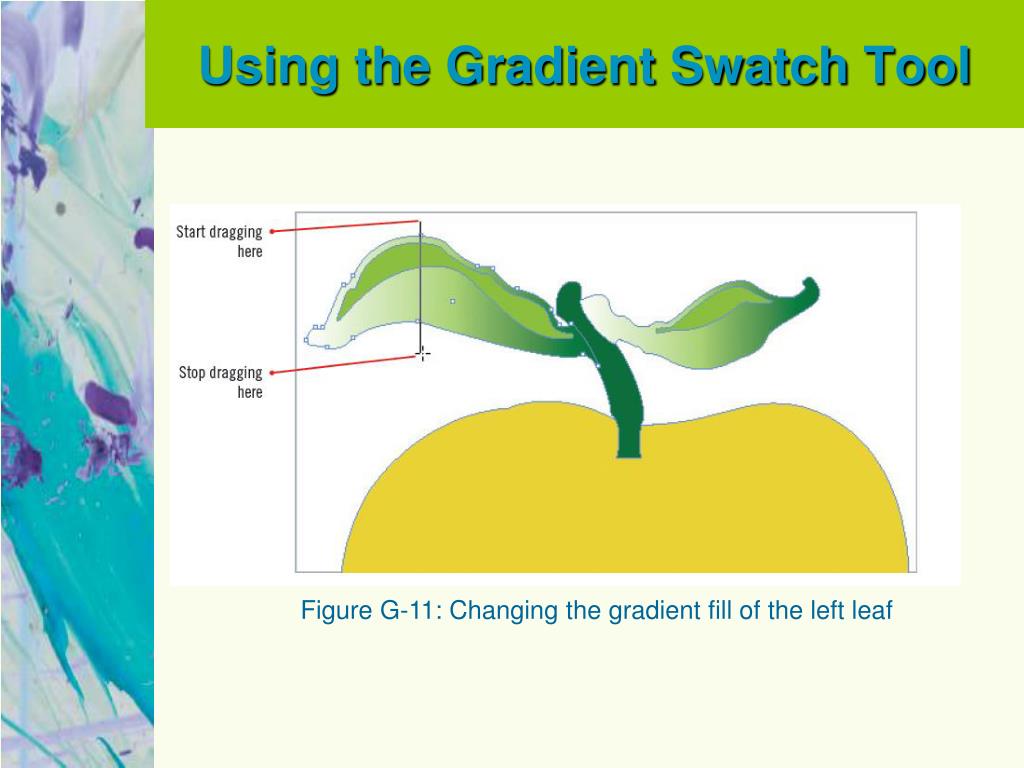 Using the Gradient Swatch Tool

Start dragging here

Stop dragging here

Figure G-11: Changing the gradient fill of the left leaf